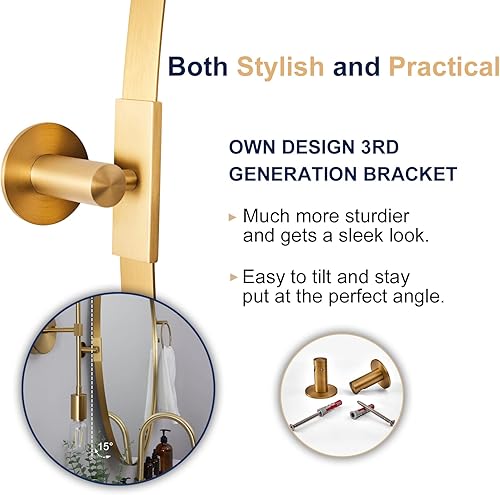 Both Stylish and Practical

OWN DESIGN 3RD GENERATION BRACKET

▸ Much more sturdier and gets a sleek look.

▸ Easy to tilt and stay put at the perfect angle.

15°